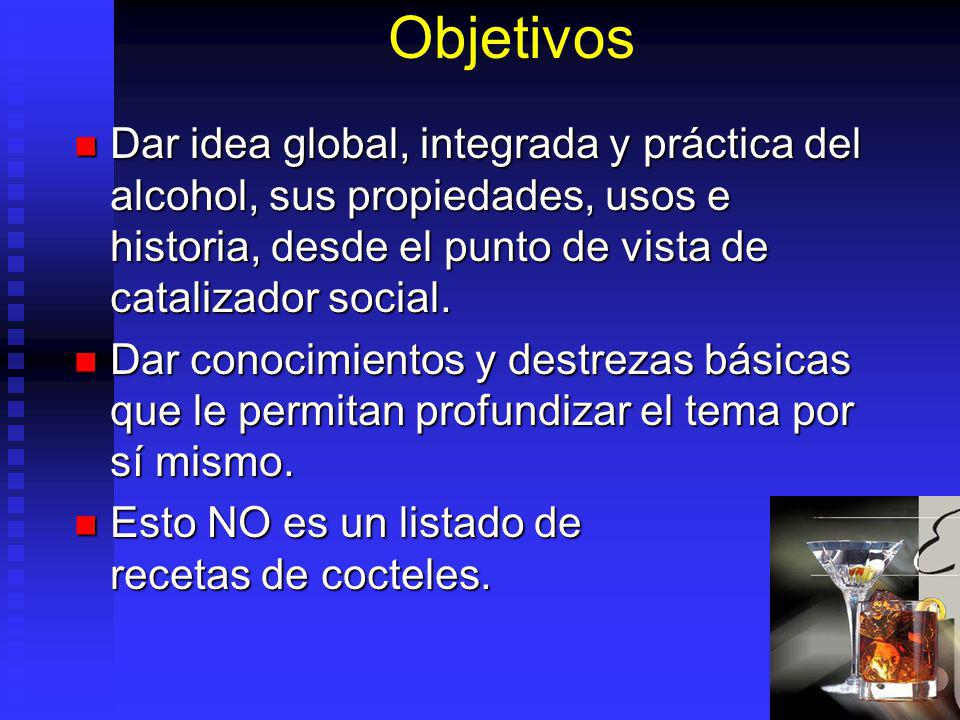 Objetivos

- Dar idea global, integrada y práctica del alcohol, sus propiedades, usos e historia, desde el punto de vista de catalizador social.
- Dar conocimientos y destrezas básicas que le permitan profundizar el tema por sí mismo.
- Esto NO es un listado de recetas de cocteles.